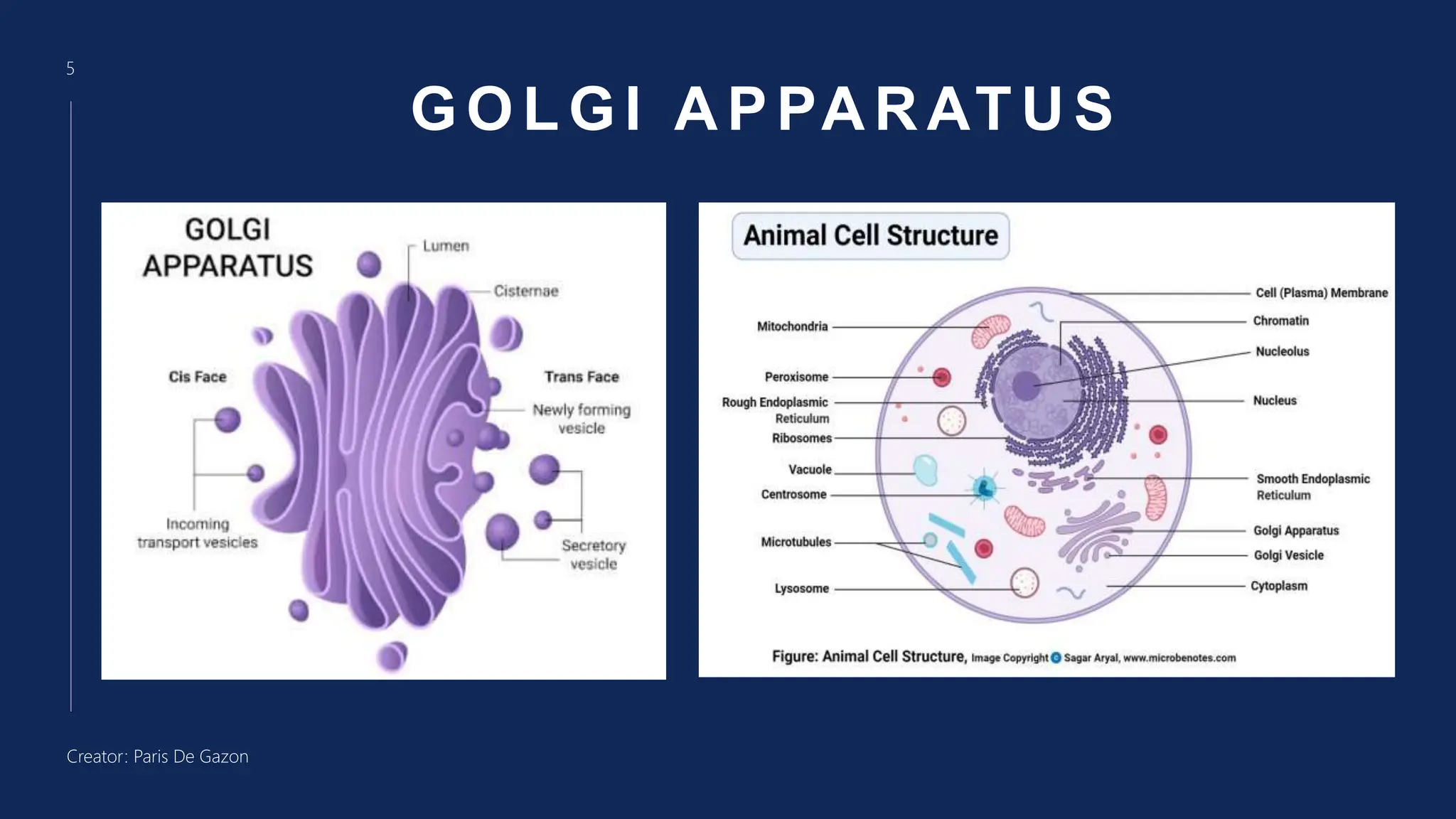 5

GOLGI APPARATUS

GOLGI APPARATUS

Lumen

Cisternae

Cis Face

Trans Face

Newly forming vesicle

Incoming transport vesicles

Secretory vesicle

Animal Cell Structure

Mitochondria

Peroxisome

Rough Endoplasmic Reticulum

Ribosomes

Vacuole

Centrosome

Microtubules

Lysosome

Cell (Plasma) Membrane

Chromatin

Nucleolus

Nucleus

Smooth Endoplasmic Reticulum

Golgi Apparatus

Golgi Vesicle

Cytoplasm

Figure: Animal Cell Structure, Image Copyright © Sagar Aryal, www.microbenotes.com

Creator: Paris De Gazon